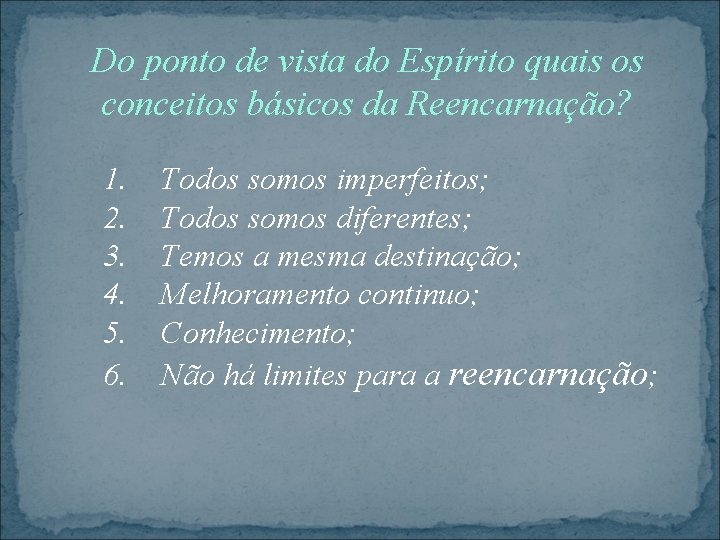 Do ponto de vista do Espírito quais os conceitos básicos da Reencarnação?

1. Todos somos imperfeitos;
2. Todos somos diferentes;
3. Temos a mesma destinação;
4. Melhoramento continuo;
5. Conhecimento;
6. Não há limites para a reencarnação;